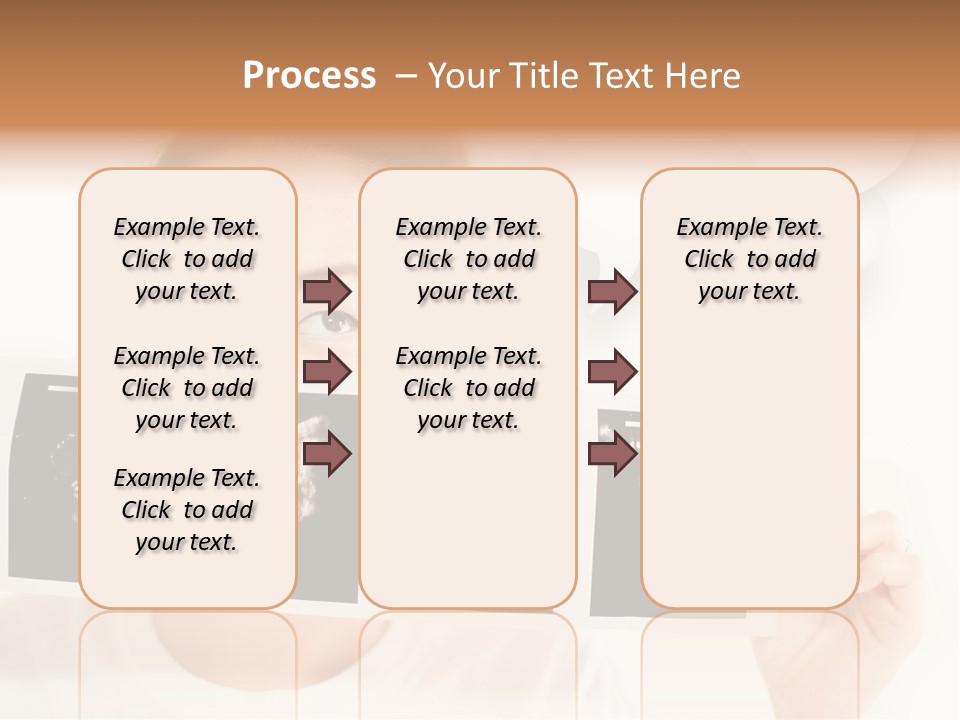 Process – Your Title Text Here

Example Text. Click to add your text.

Example Text. Click to add your text.

Example Text. Click to add your text.

Example Text. Click to add your text.

Example Text. Click to add your text.

Example Text. Click to add your text.